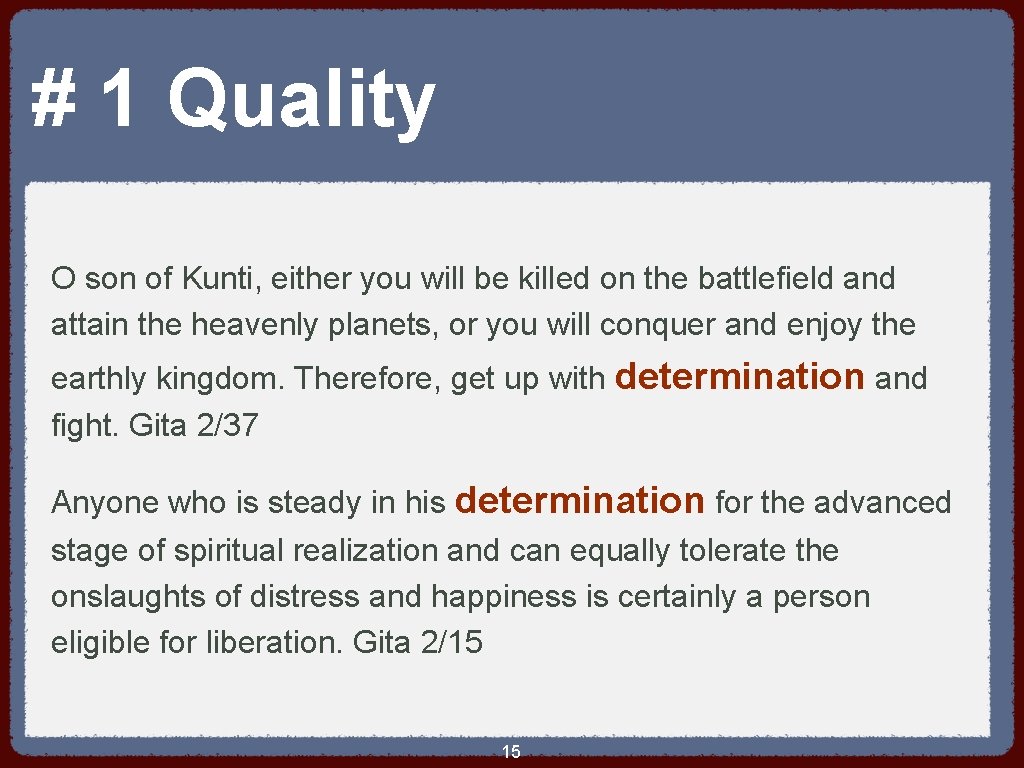 # 1 Quality

O son of Kunti, either you will be killed on the battlefield and attain the heavenly planets, or you will conquer and enjoy the earthly kingdom. Therefore, get up with determination and fight. Gita 2/37

Anyone who is steady in his determination for the advanced stage of spiritual realization and can equally tolerate the onslaughts of distress and happiness is certainly a person eligible for liberation. Gita 2/15

15